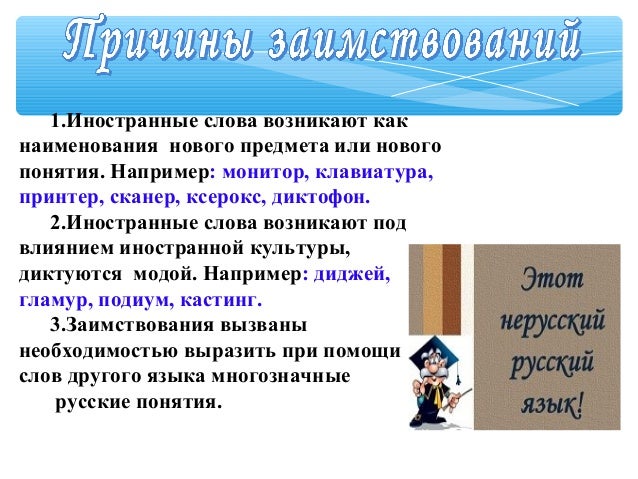 Причины заимствований

1.Иностранные слова возникают как наименования нового предмета или нового понятия. Например: монитор, клавиатура, принтер, сканер, ксерокс, диктофон.

2.Иностранные слова возникают под влиянием иностранной культуры, диктуются модой. Например: диджей, гламур, подиум, кастинг.

3.Заимствования вызваны необходимостью выразить при помощи слов другого языка многозначные русские понятия.

Этот нерусский русский язык!